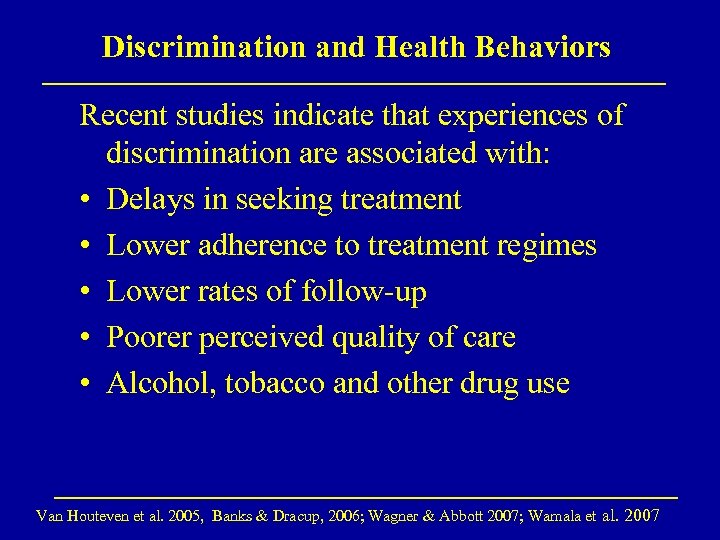 Discrimination and Health Behaviors

Recent studies indicate that experiences of discrimination are associated with:

• Delays in seeking treatment
• Lower adherence to treatment regimes
• Lower rates of follow-up
• Poorer perceived quality of care
• Alcohol, tobacco and other drug use

Van Houteven et al. 2005, Banks & Dracup, 2006; Wagner & Abbott 2007; Wamala et al. 2007